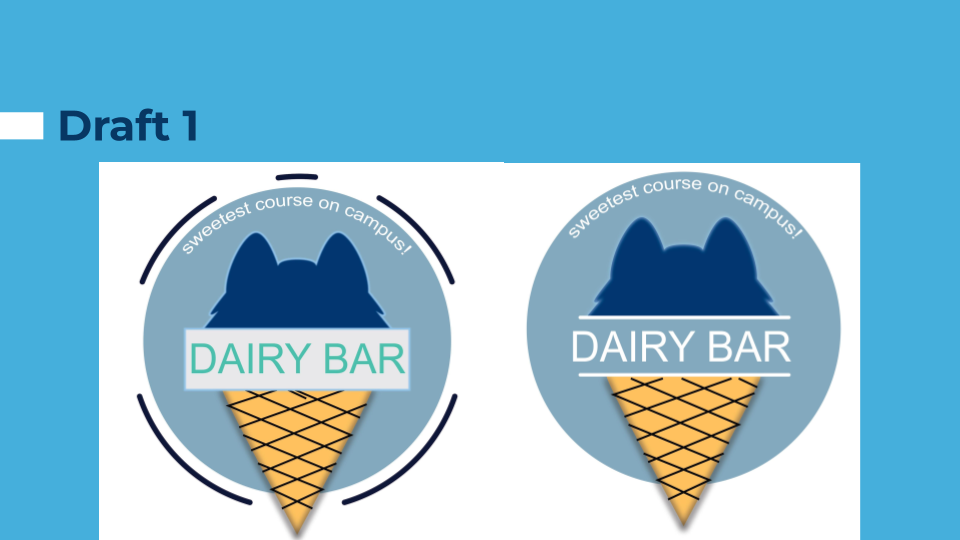 Draft 1

sweetest course on campus!

DAIRY BAR

sweetest course on campus!

DAIRY BAR